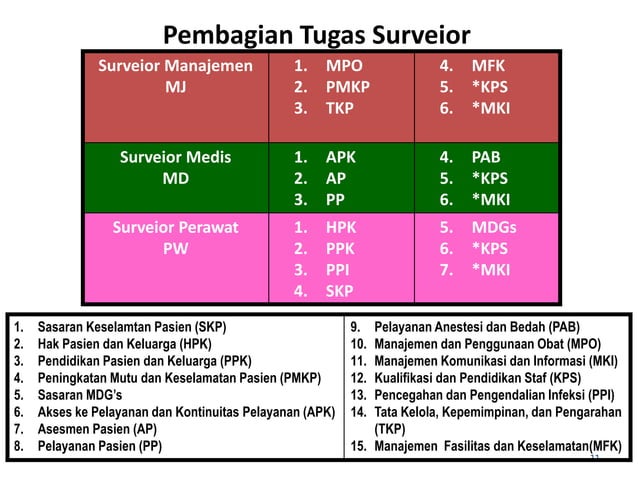 Pembagian Tugas Surveior

| Surveior Manajemen MJ | 1. MPO 2. PMKP 3. TKP | 4. MFK 5. *KPS 6. *MKI |
|---|---|---|
| Surveior Medis MD | 1. APK 2. AP 3. PP | 4. PAB 5. *KPS 6. *MKI |
| Surveior Perawat PW | 1. HPK 2. PPK 3. PPI 4. SKP | 5. MDGs 6. *KPS 7. *MKI |

1. Sasaran Keselamtan Pasien (SKP)
2. Hak Pasien dan Keluarga (HPK)
3. Pendidikan Pasien dan Keluarga (PPK)
4. Peningkatan Mutu dan Keselamatan Pasien (PMKP)
5. Sasaran MDG's
6. Akses ke Pelayanan dan Kontinuitas Pelayanan (APK)
7. Asesmen Pasien (AP)
8. Pelayanan Pasien (PP)

9. Pelayanan Anestesi dan Bedah (PAB)
10. Manajemen dan Penggunaan Obat (MPO)
11. Manajemen Komunikasi dan Informasi (MKI)
12. Kualifikasi dan Pendidikan Staf (KPS)
13. Pencegahan dan Pengendalian Infeksi (PPI)
14. Tata Kelola, Kepemimpinan, dan Pengarahan (TKP)
15. Manajemen Fasilitas dan Keselamatan(MFK)

11